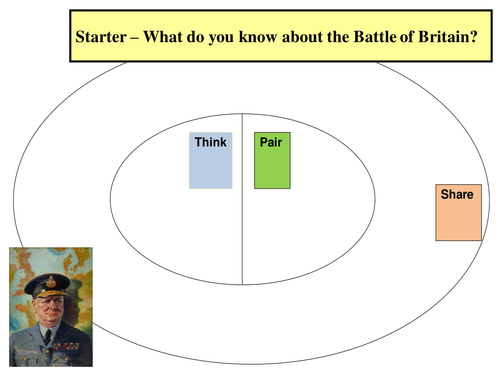 Starter – What do you know about the Battle of Britain?

Think

Pair

Share